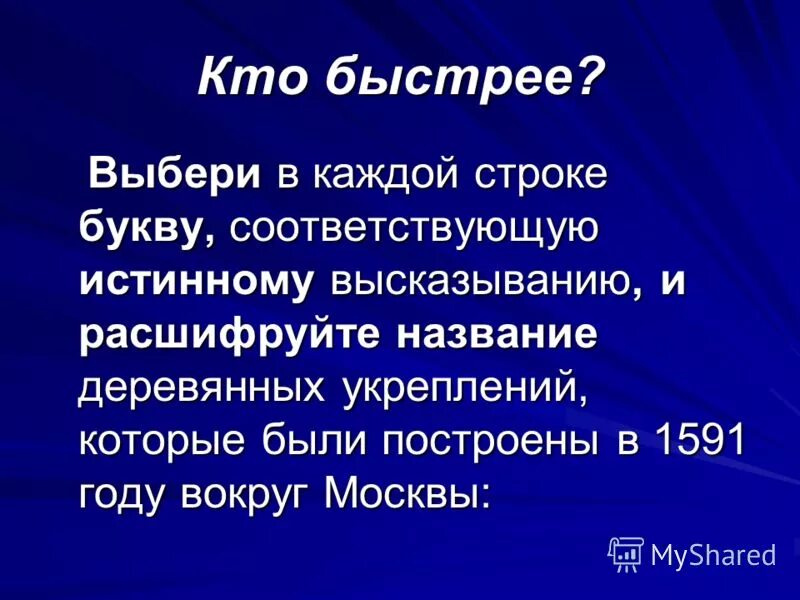 Кто быстрее?

Выбери в каждой строке букву, соответствующую истинному высказыванию, и расшифруйте название деревянных укреплений, которые были построены в 1591 году вокруг Москвы:

MyShared